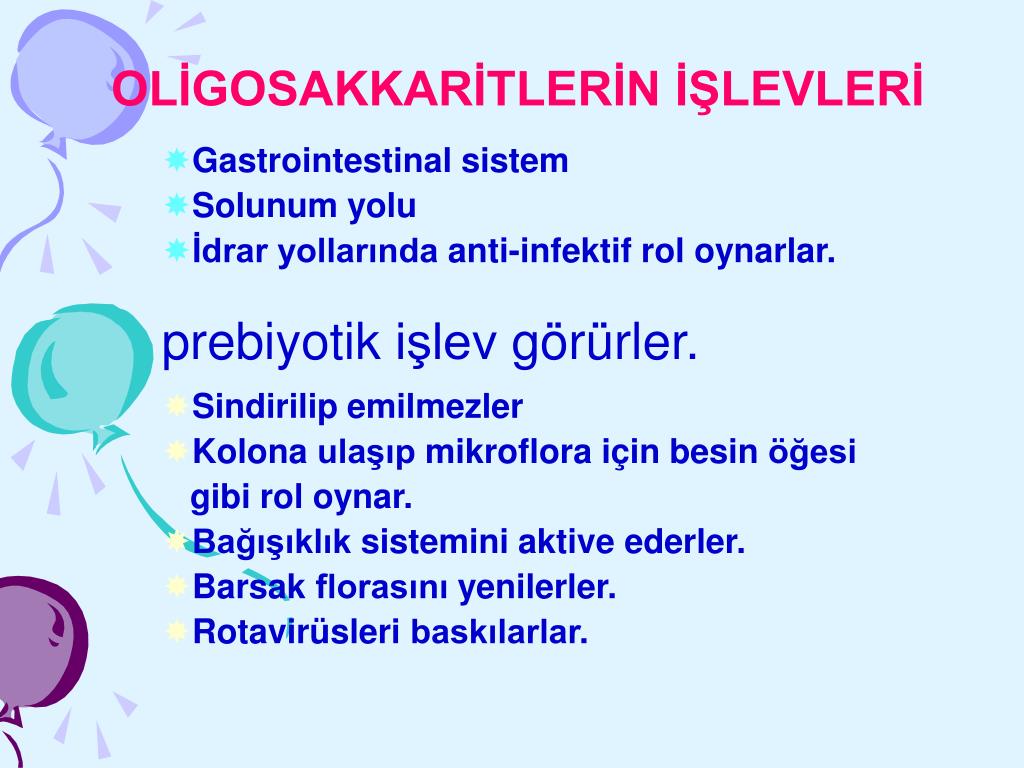 OLİGOSAKKARİTLERİN İŞLEVLERİ

Gastrointestinal sistem
Solunum yolu
İdrar yollarında anti-infektif rol oynarlar.

prebiyotik işlev görürler.

Sindirilip emilmezler
Kolona ulaşıp mikroflora için besin öğesi gibi rol oynar.
Bağışıklık sistemini aktive ederler.
Barsak florasını yenilerler.
Rotavirüsleri baskılarlar.